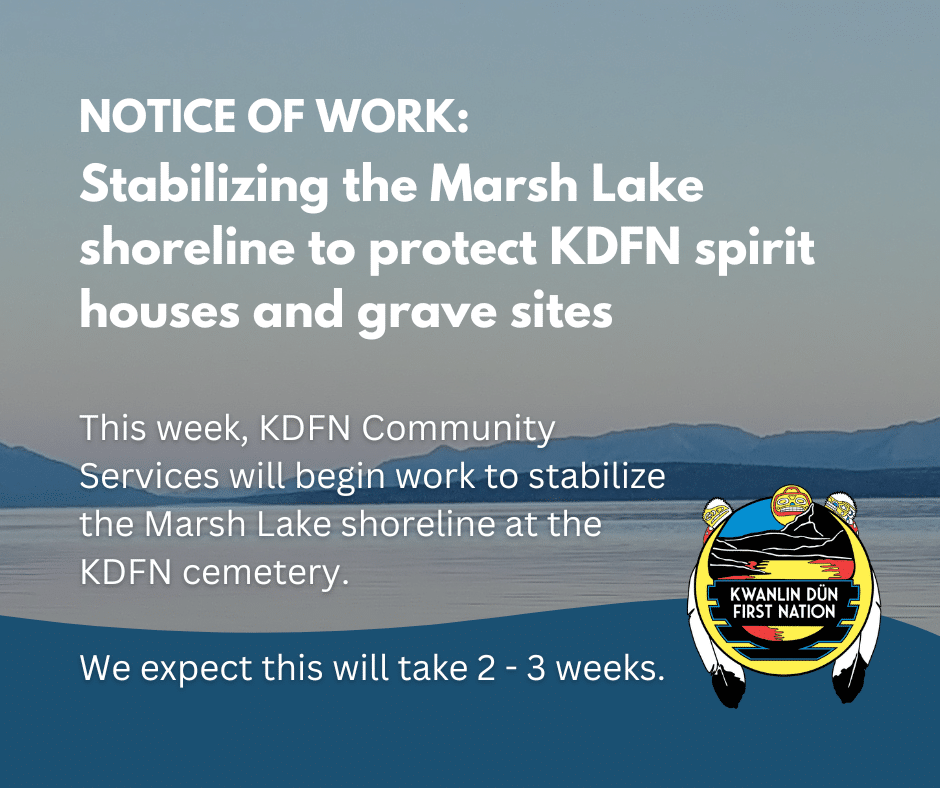 NOTICE OF WORK:
Stabilizing the Marsh Lake shoreline to protect KDFN spirit houses and grave sites

This week, KDFN Community Services will begin work to stabilize the Marsh Lake shoreline at the KDFN cemetery.

We expect this will take 2 - 3 weeks.

KWANLIN DÜN FIRST NATION